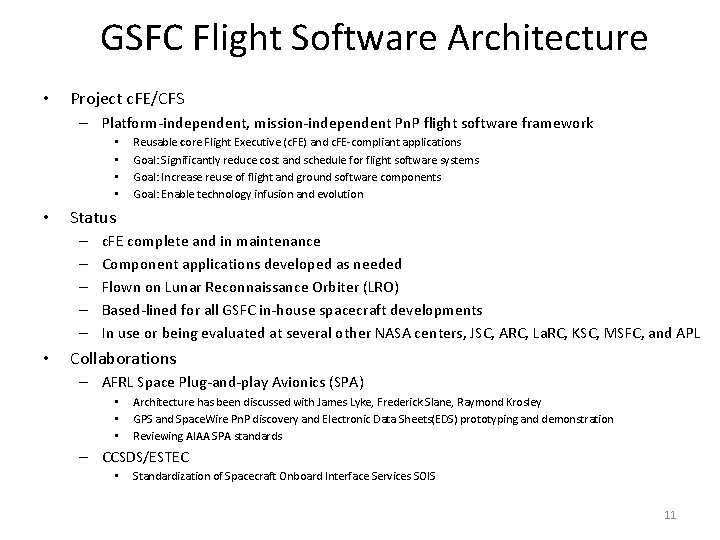 GSFC Flight Software Architecture

• Project cFE/CFS
– Platform-independent, mission-independent PnP flight software framework
▪ Reusable core Flight Executive (cFE) and cFE-compliant applications
▪ Goal: Significantly reduce cost and schedule for flight software systems
▪ Goal: Increase reuse of flight and ground software components
▪ Goal: Enable technology infusion and evolution

• Status
– cFE complete and in maintenance
– Component applications developed as needed
– Flown on Lunar Reconnaissance Orbiter (LRO)
– Based-lined for all GSFC in-house spacecraft developments
– In use or being evaluated at several other NASA centers, JSC, ARC, LaRC, KSC, MSFC, and APL

• Collaborations
– AFRL Space Plug-and-play Avionics (SPA)
▪ Architecture has been discussed with James Lyke, Frederick Slane, Raymond Krosley
▪ GPS and SpaceWire PnP discovery and Electronic Data Sheets(EDS) prototyping and demonstration
▪ Reviewing AIAA SPA standards
– CCSDS/ESTEC
▪ Standardization of Spacecraft Onboard Interface Services SOIS

11